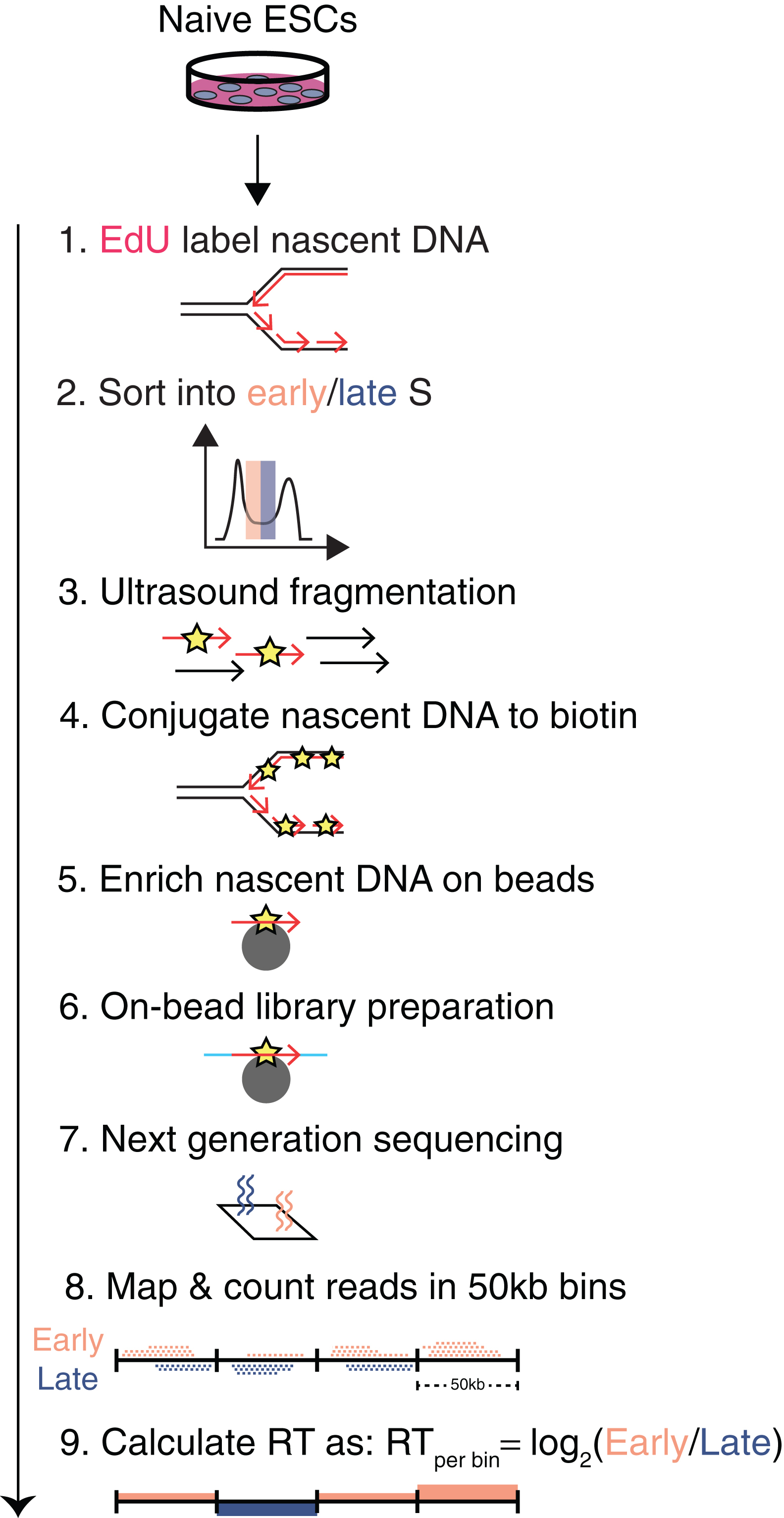 Naive ESCs

1. EdU label nascent DNA

2. Sort into early/late S

3. Ultrasound fragmentation

4. Conjugate nascent DNA to biotin

5. Enrich nascent DNA on beads

6. On-bead library preparation

7. Next generation sequencing

8. Map & count reads in 50kb bins

Early
Late

50kb

9. Calculate RT as: $RT_{per\ bin} = \log_2(Early/Late)$